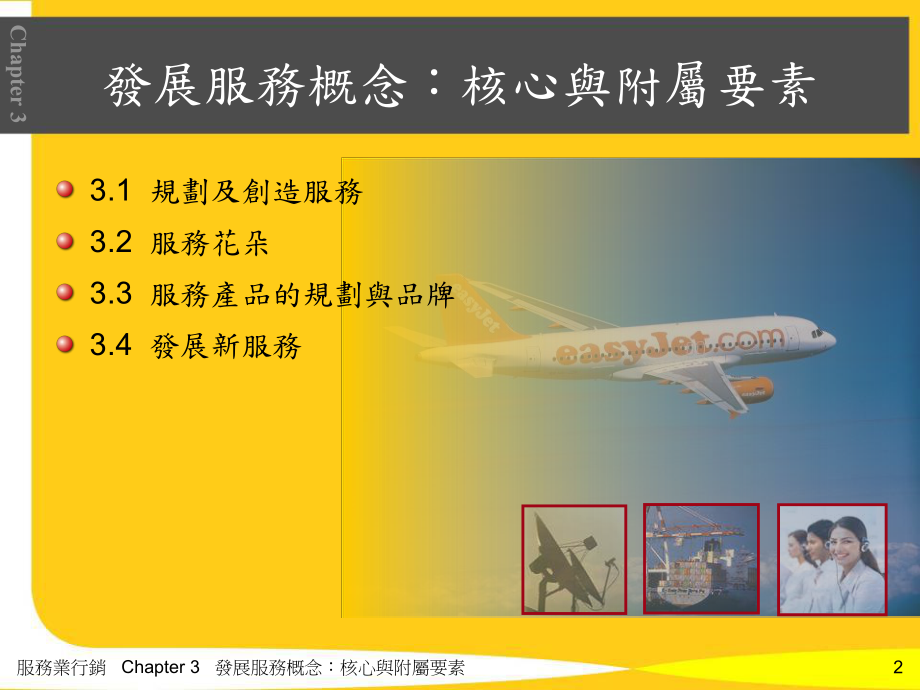 Chapter 3

發展服務概念：核心與附屬要素

3.1 規劃及創造服務

3.2 服務花朵

3.3 服務產品的規劃與品牌

3.4 發展新服務

easyJet.com

easyJet

服務業行銷 Chapter 3 發展服務概念：核心與附屬要素 2